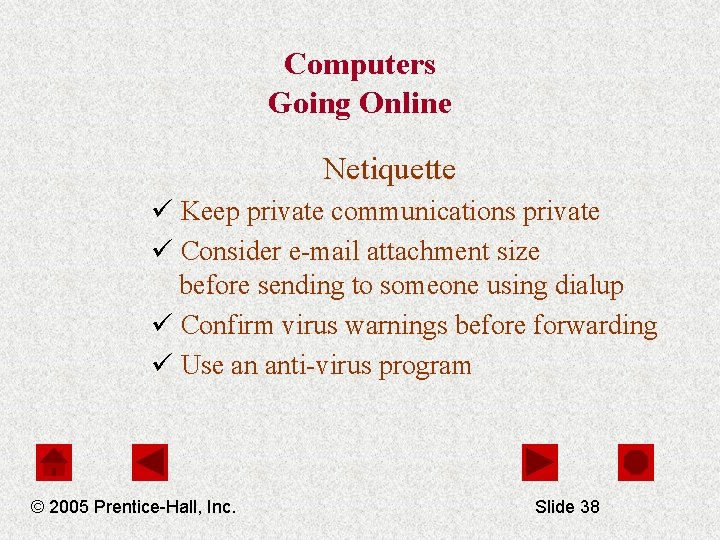 Computers
Going Online

Netiquette

✓ Keep private communications private
✓ Consider e-mail attachment size before sending to someone using dialup
✓ Confirm virus warnings before forwarding
✓ Use an anti-virus program

© 2005 Prentice-Hall, Inc.

Slide 38